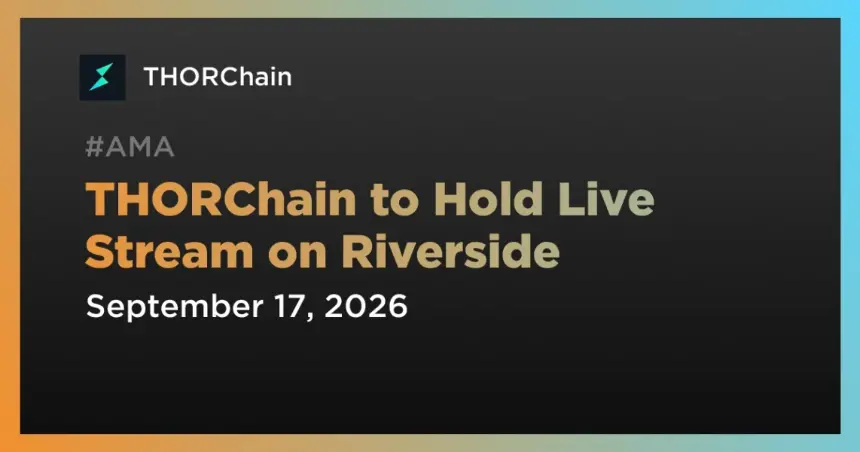 THORChain

#AMA

THORChain to Hold Live Stream on Riverside

September 17, 2026